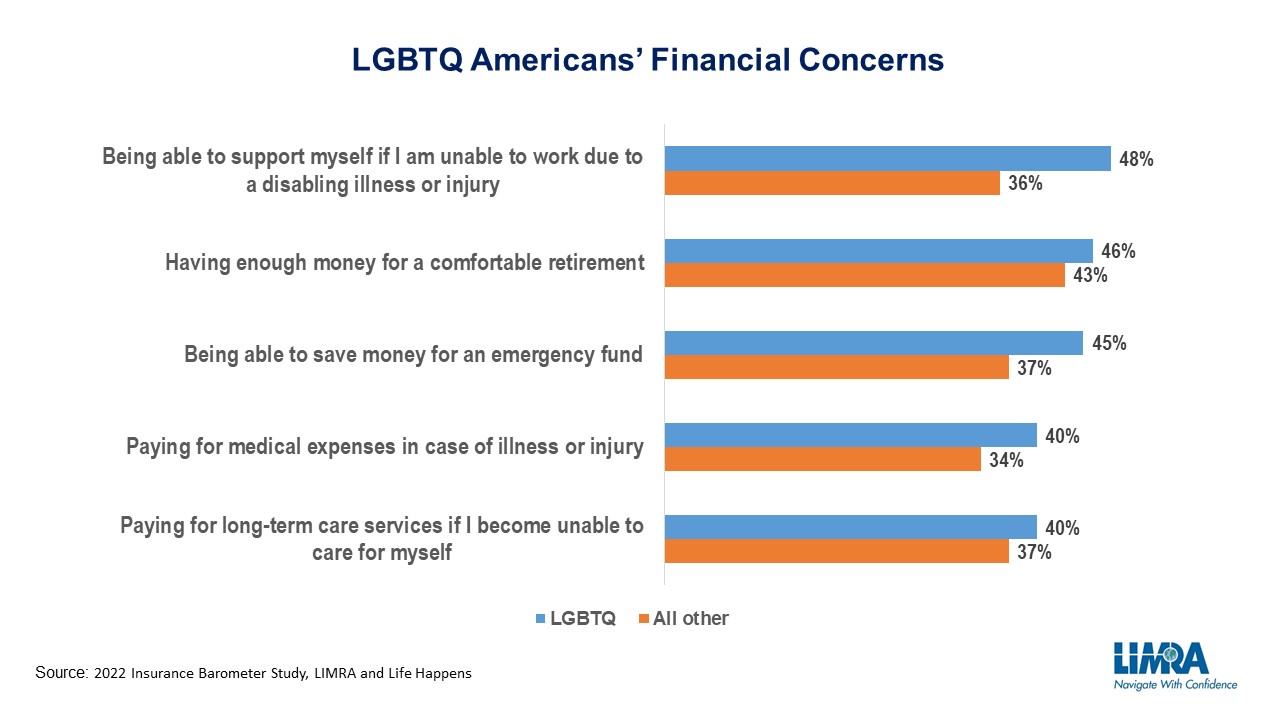 LGBTQ Americans' Financial Concerns

Being able to support myself if I am unable to work due to a disabling illness or injury
48%
36%

Having enough money for a comfortable retirement
46%
43%

Being able to save money for an emergency fund
45%
37%

Paying for medical expenses in case of illness or injury
40%
34%

Paying for long-term care services if I become unable to care for myself
40%
37%

LGBTQ
All other

Source: 2022 Insurance Barometer Study, LIMRA and Life Happens

LIMRA
Navigate With Confidence